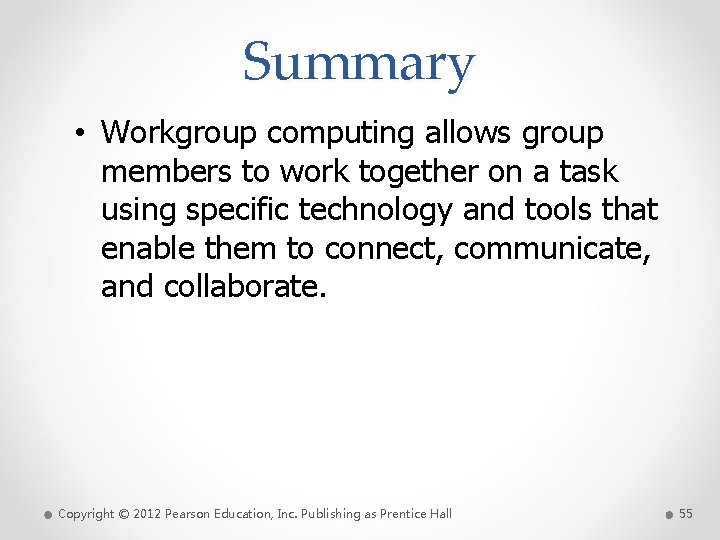 Summary

• Workgroup computing allows group members to work together on a task using specific technology and tools that enable them to connect, communicate, and collaborate.

Copyright © 2012 Pearson Education, Inc. Publishing as Prentice Hall

55